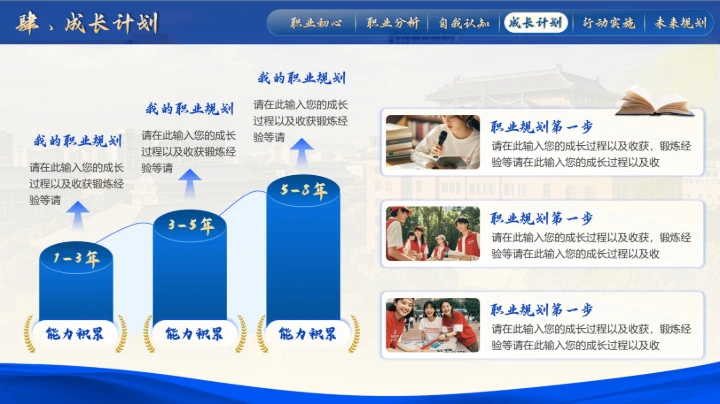 肆、成长计划

职业初心 职业分析 自我认知 成长计划 行动实施 未来规划

我的职业规划
请在此输入您的成长过程以及收获锻炼经验等请

我的职业规划
请在此输入您的成长过程以及收获锻炼经验等请

我的职业规划
请在此输入您的成长过程以及收获锻炼经验等请

1-3年
能力积累

3-5年
能力积累

5-8年
能力积累

职业规划第一步
请在此输入您的成长过程以及收获，锻炼经验等请在此输入您的成长过程以及收

职业规划第一步
请在此输入您的成长过程以及收获，锻炼经验等请在此输入您的成长过程以及收

职业规划第一步
请在此输入您的成长过程以及收获，锻炼经验等请在此输入您的成长过程以及收